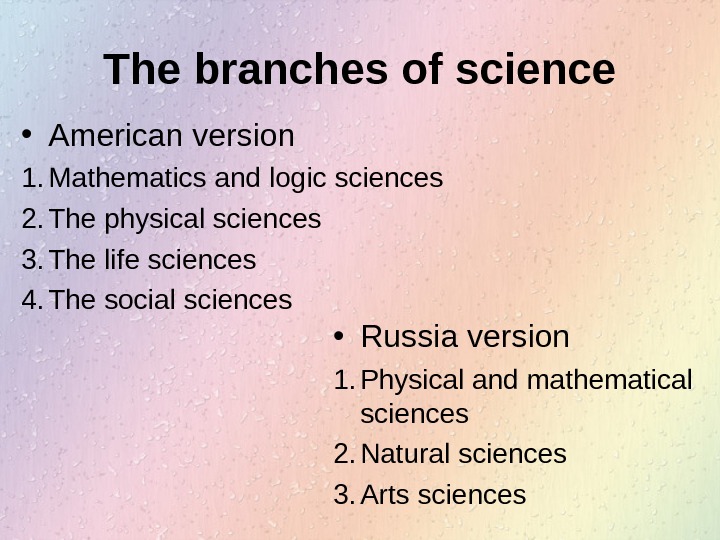 The branches of science

• American version
1. Mathematics and logic sciences
2. The physical sciences
3. The life sciences
4. The social sciences

• Russia version
1. Physical and mathematical sciences
2. Natural sciences
3. Arts sciences